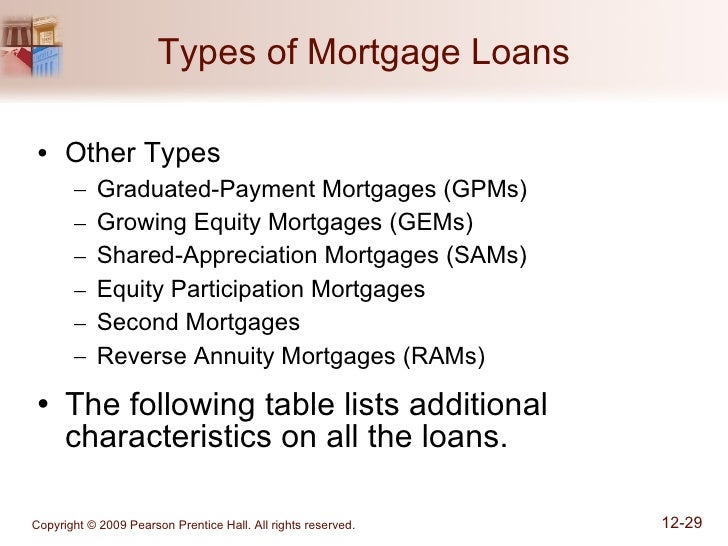 Types of Mortgage Loans

• Other Types
– Graduated-Payment Mortgages (GPMs)
– Growing Equity Mortgages (GEMs)
– Shared-Appreciation Mortgages (SAMs)
– Equity Participation Mortgages
– Second Mortgages
– Reverse Annuity Mortgages (RAMs)

• The following table lists additional characteristics on all the loans.

Copyright © 2009 Pearson Prentice Hall. All rights reserved.

12-29